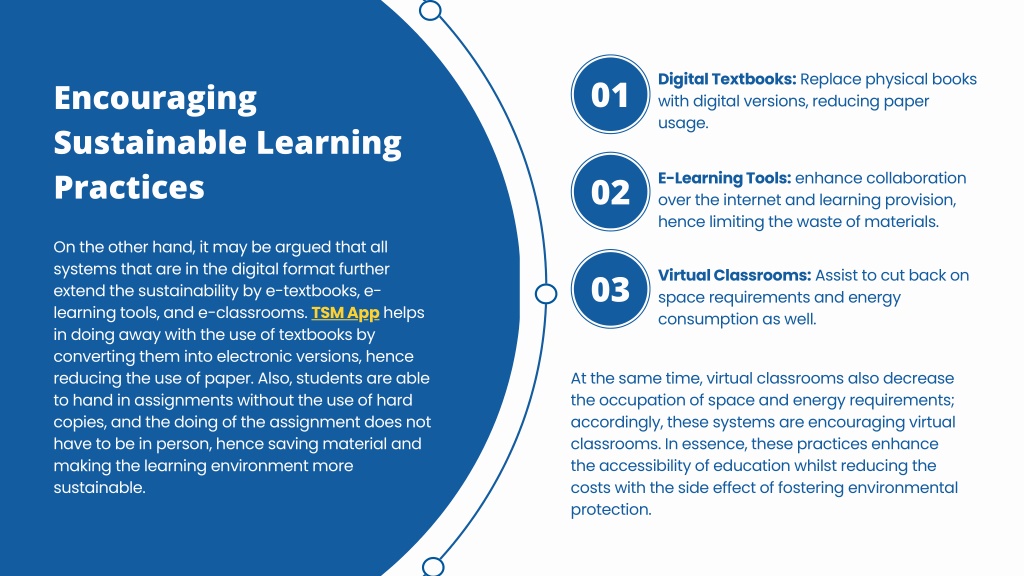 Encouraging Sustainable Learning Practices

On the other hand, it may be argued that all systems that are in the digital format further extend the sustainability by e-textbooks, e-learning tools, and e-classrooms. TSM App helps in doing away with the use of textbooks by converting them into electronic versions, hence reducing the use of paper. Also, students are able to hand in assignments without the use of hard copies, and the doing of the assignment does not have to be in person, hence saving material and making the learning environment more sustainable.

01 Digital Textbooks: Replace physical books with digital versions, reducing paper usage.

02 E-Learning Tools: enhance collaboration over the internet and learning provision, hence limiting the waste of materials.

03 Virtual Classrooms: Assist to cut back on space requirements and energy consumption as well.

At the same time, virtual classrooms also decrease the occupation of space and energy requirements; accordingly, these systems are encouraging virtual classrooms. In essence, these practices enhance the accessibility of education whilst reducing the costs with the side effect of fostering environmental protection.